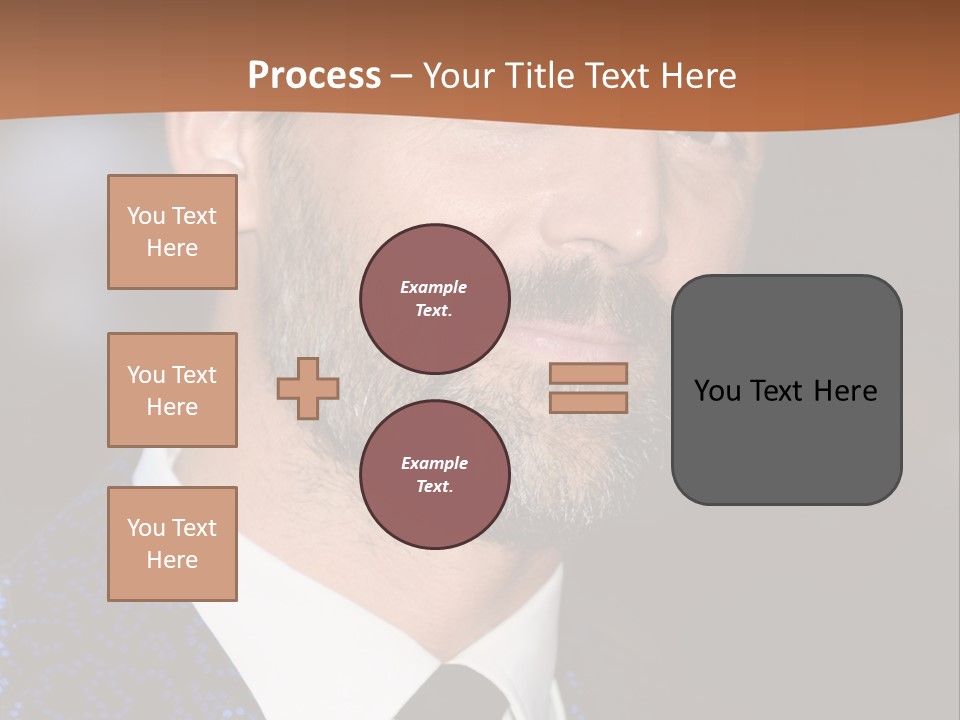 Process – Your Title Text Here

You Text Here

You Text Here

You Text Here

Example Text.

Example Text.

You Text Here